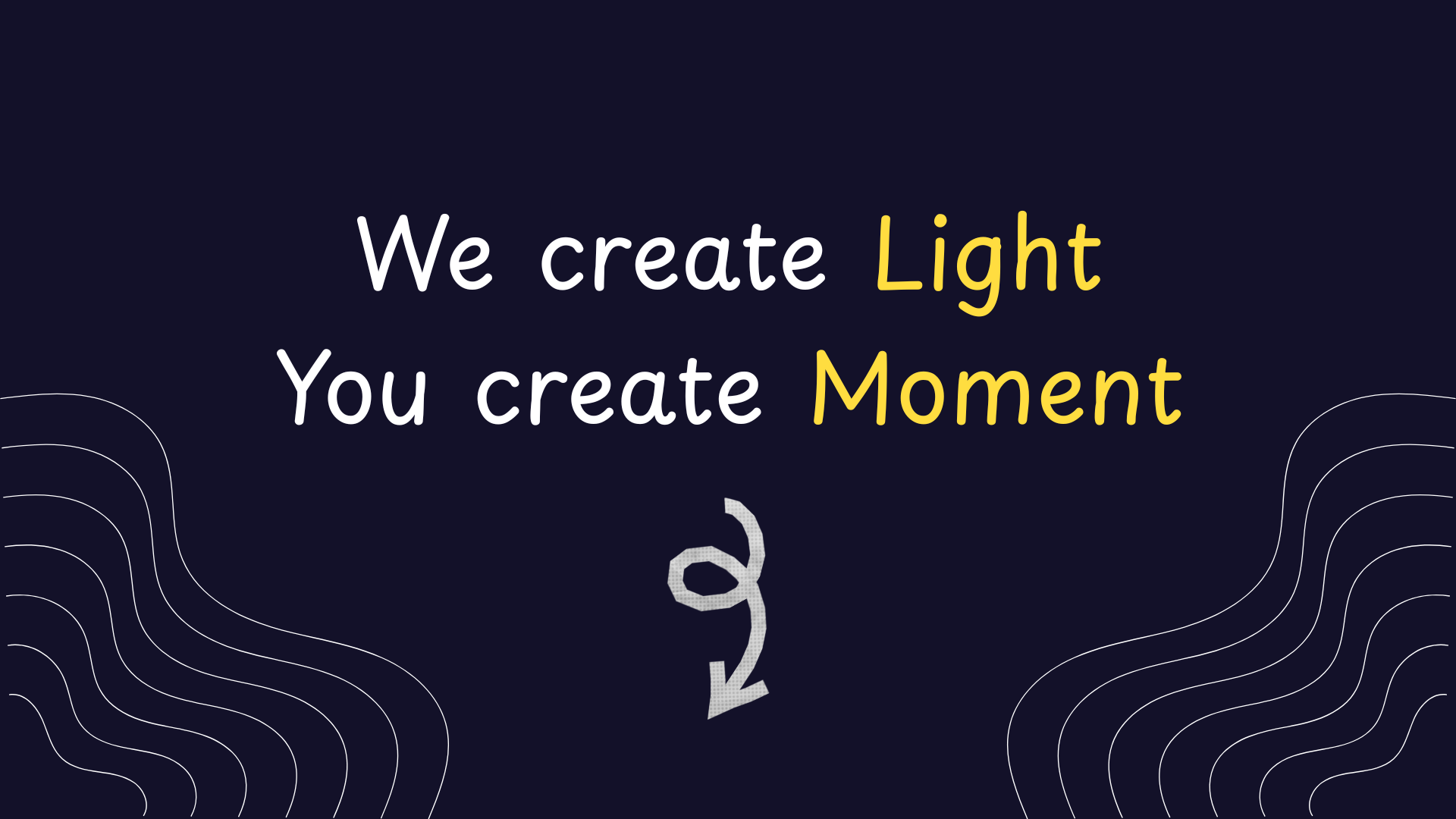 We create Light
You create Moment